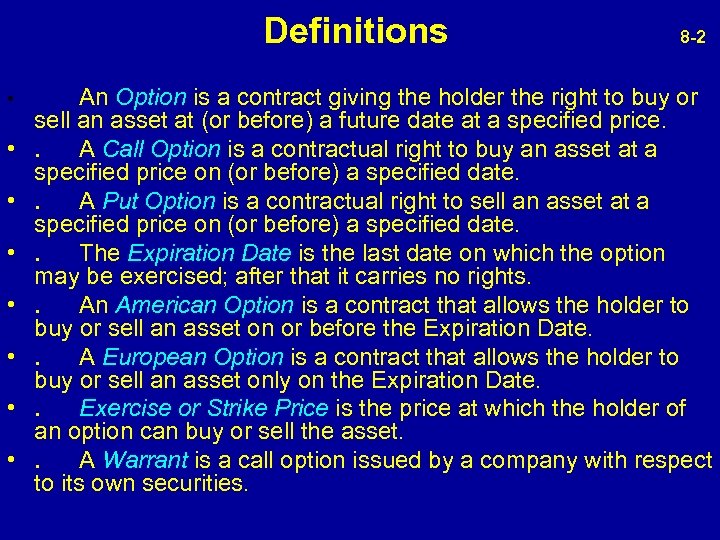 Definitions

8-2

• An Option is a contract giving the holder the right to buy or sell an asset at (or before) a future date at a specified price.

• . A Call Option is a contractual right to buy an asset at a specified price on (or before) a specified date.

• . A Put Option is a contractual right to sell an asset at a specified price on (or before) a specified date.

• . The Expiration Date is the last date on which the option may be exercised; after that it carries no rights.

• . An American Option is a contract that allows the holder to buy or sell an asset on or before the Expiration Date.

• . A European Option is a contract that allows the holder to buy or sell an asset only on the Expiration Date.

• . Exercise or Strike Price is the price at which the holder of an option can buy or sell the asset.

• . A Warrant is a call option issued by a company with respect to its own securities.